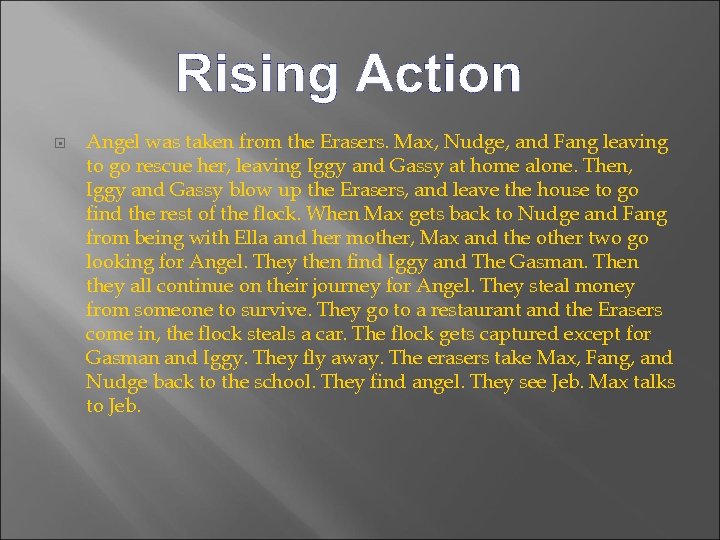 Rising Action

Angel was taken from the Erasers. Max, Nudge, and Fang leaving to go rescue her, leaving Iggy and Gassy at home alone. Then, Iggy and Gassy blow up the Erasers, and leave the house to go find the rest of the flock. When Max gets back to Nudge and Fang from being with Ella and her mother, Max and the other two go looking for Angel. They then find Iggy and The Gasman. Then they all continue on their journey for Angel. They steal money from someone to survive. They go to a restaurant and the Erasers come in, the flock steals a car. The flock gets captured except for Gasman and Iggy. They fly away. The erasers take Max, Fang, and Nudge back to the school. They find angel. They see Jeb. Max talks to Jeb.